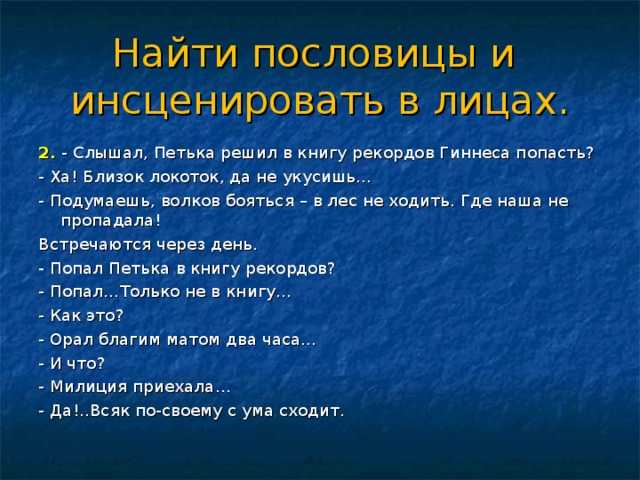 Найти пословицы и инсценировать в лицах.

2. - Слышал, Петька решил в книгу рекордов Гиннеса попасть?

- Ха! Близок локоток, да не укусишь…

- Подумаешь, волков бояться – в лес не ходить. Где наша не пропадала!

Встречаются через день.

- Попал Петька в книгу рекордов?

- Попал…Только не в книгу…

- Как это?

- Орал благим матом два часа…

- И что?

- Милиция приехала…

- Да!..Всяк по-своему с ума сходит.